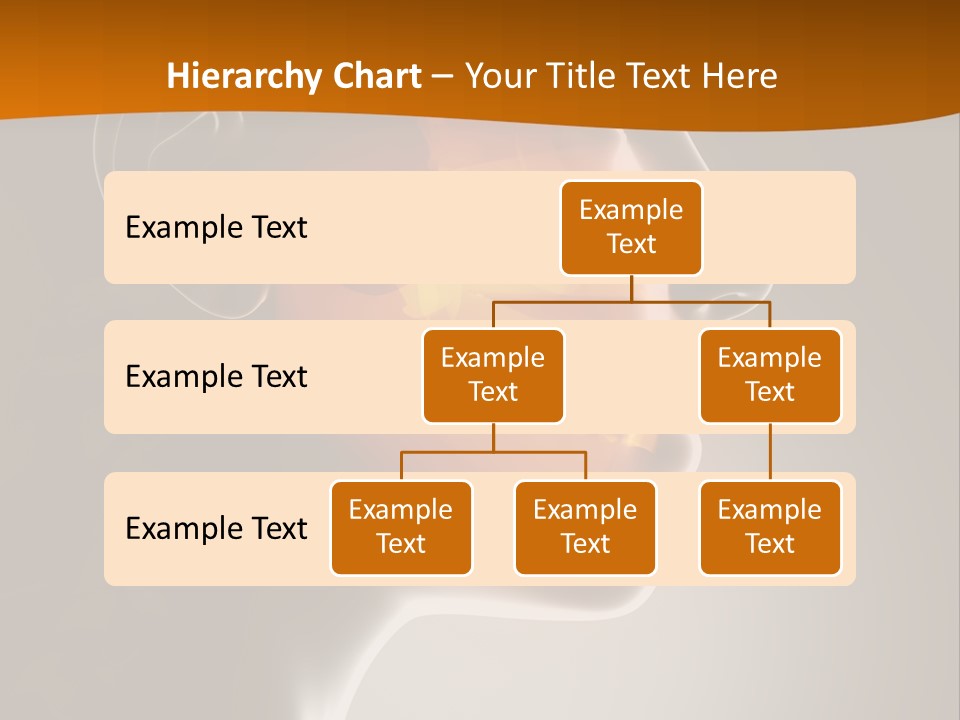 Hierarchy Chart – Your Title Text Here

Example Text

Example Text

Example Text

Example Text

Example Text

Example Text

Example Text

Example Text

Example Text